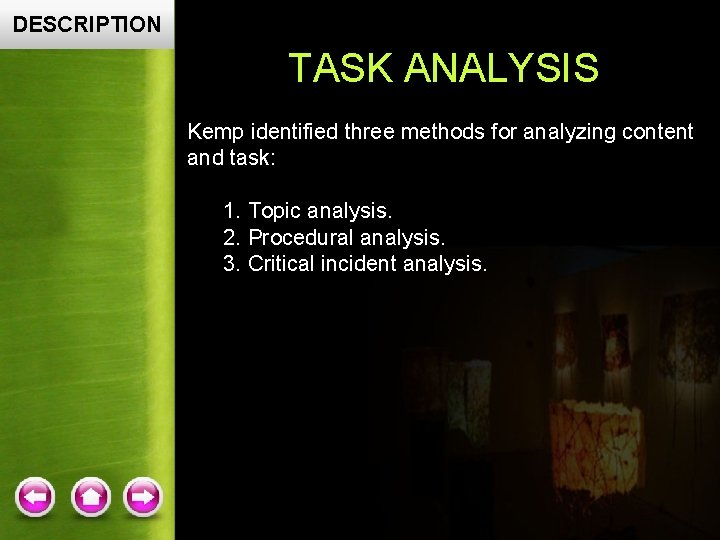 DESCRIPTION

TASK ANALYSIS

Kemp identified three methods for analyzing content and task:

1. Topic analysis.
2. Procedural analysis.
3. Critical incident analysis.